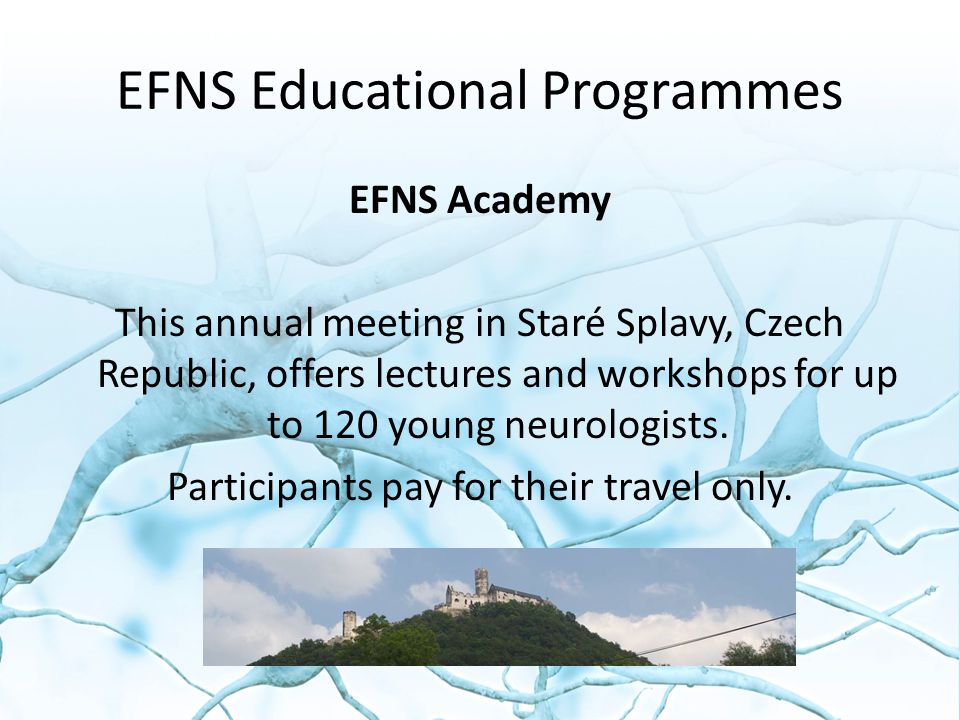 EFNS Educational Programmes

EFNS Academy

This annual meeting in Staré Splavy, Czech Republic, offers lectures and workshops for up to 120 young neurologists.

Participants pay for their travel only.